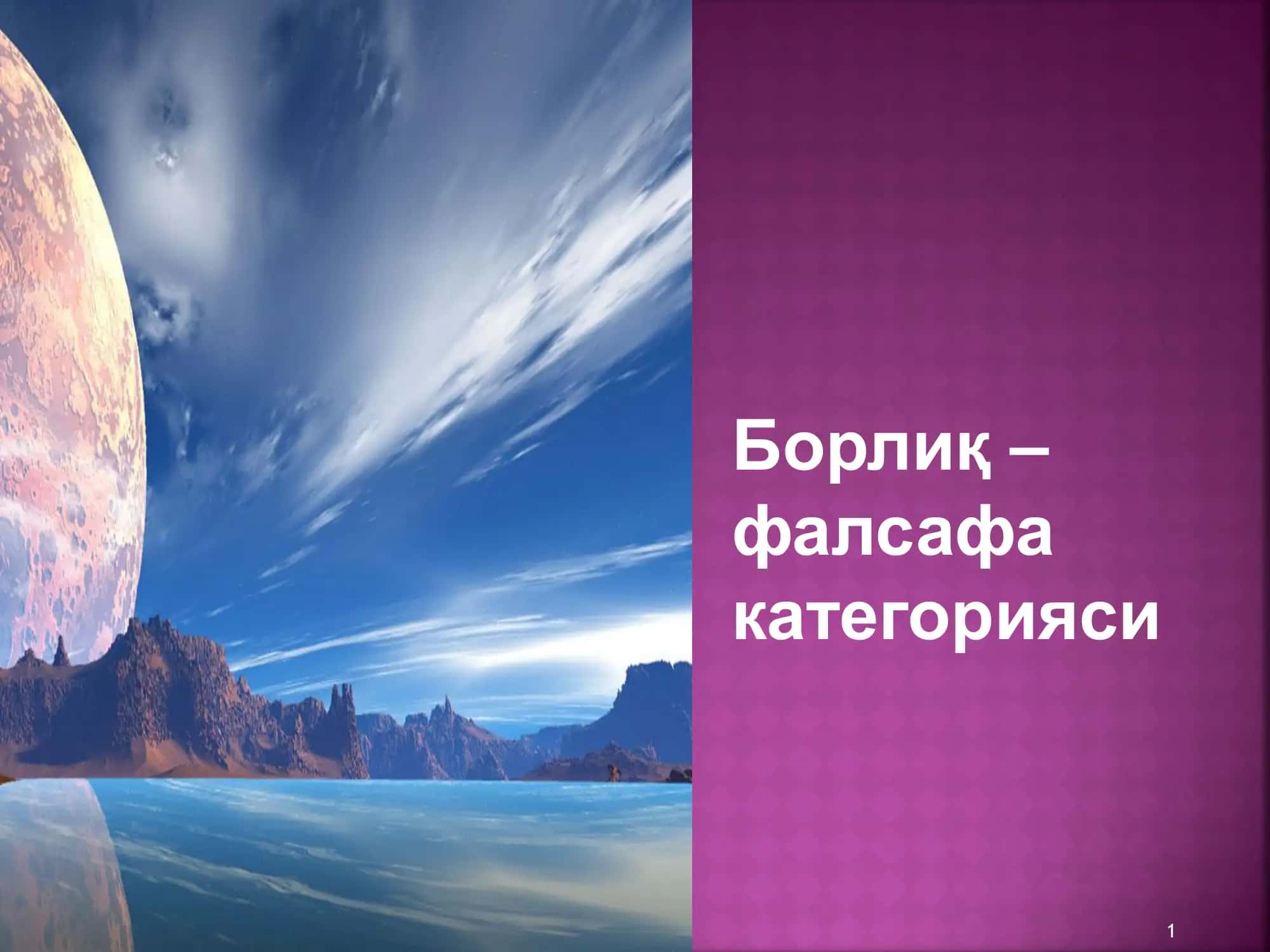 Борлиқ – фалсафа категорияси

1